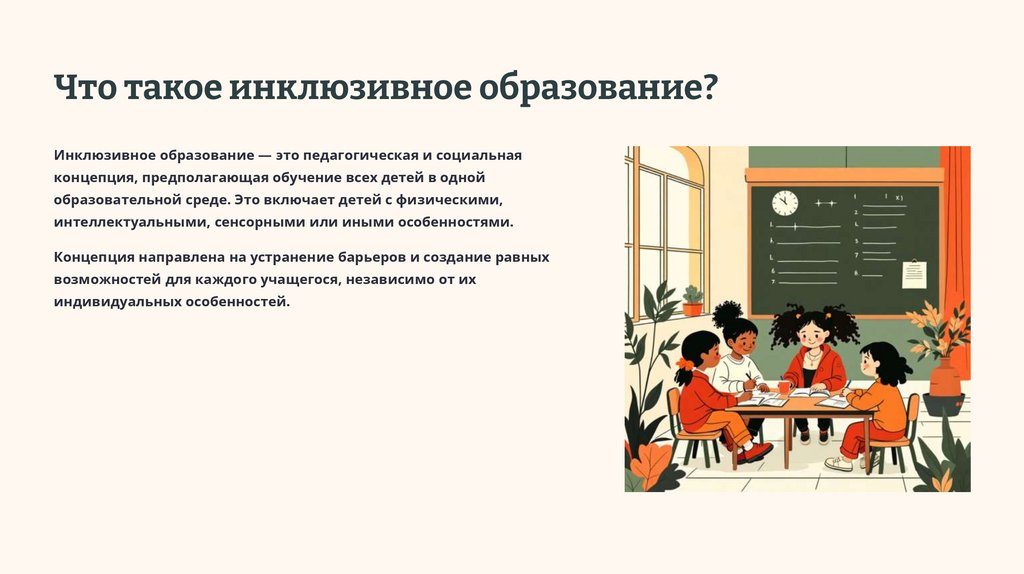 Что такое инклюзивное образование?

Инклюзивное образование — это педагогическая и социальная концепция, предполагающая обучение всех детей в одной образовательной среде. Это включает детей с физическими, интеллектуальными, сенсорными или иными особенностями.

Концепция направлена на устранение барьеров и создание равных возможностей для каждого учащегося, независимо от их индивидуальных особенностей.